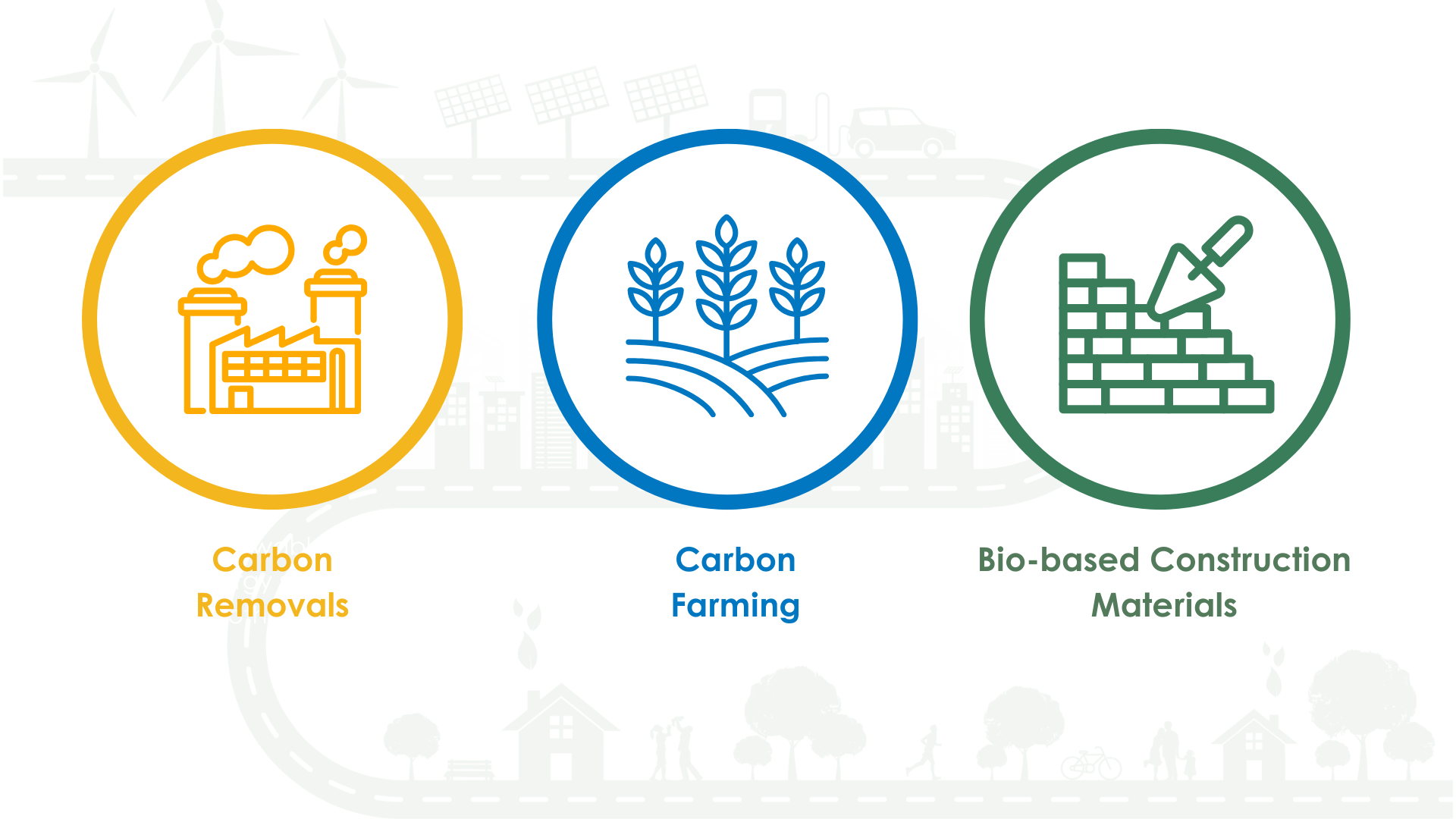 Carbon
Removals

Carbon
Farming

Bio-based Construction
Materials